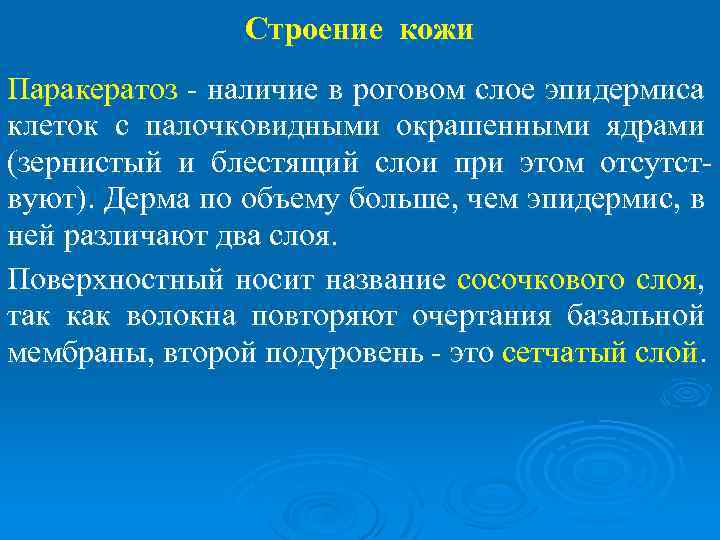 Строение кожи

Паракератоз - наличие в роговом слое эпидермиса клеток с палочковидными окрашенными ядрами (зернистый и блестящий слои при этом отсутствуют). Дерма по объему больше, чем эпидермис, в ней различают два слоя.

Поверхностный носит название сосочкового слоя, так как волокна повторяют очертания базальной мембраны, второй подуровень - это сетчатый слой.